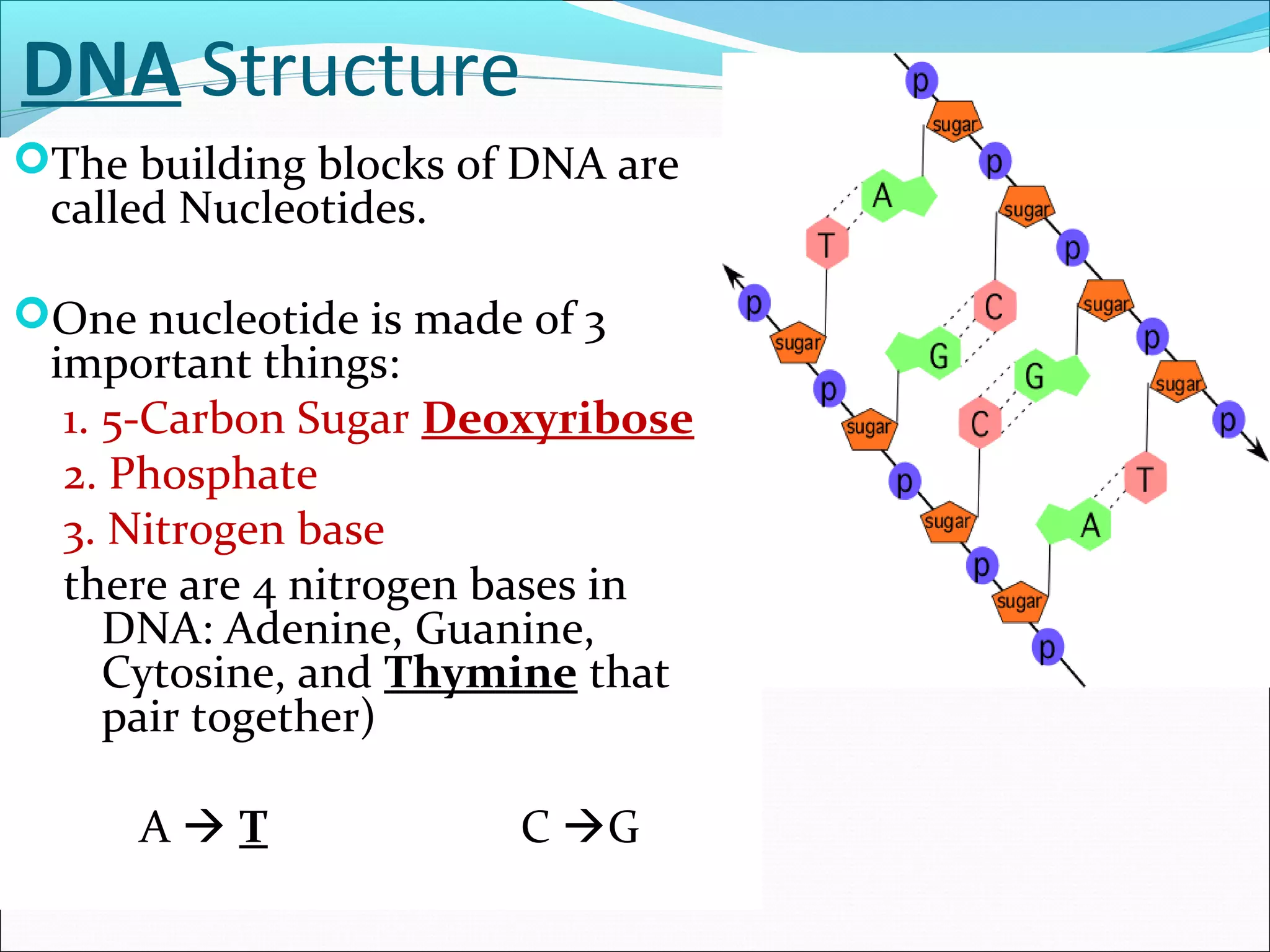 DNA Structure

The building blocks of DNA are called Nucleotides.

One nucleotide is made of 3 important things:

1. 5-Carbon Sugar Deoxyribose
2. Phosphate
3. Nitrogen base

there are 4 nitrogen bases in DNA: Adenine, Guanine, Cytosine, and Thymine that pair together)

A → T C → G

p
sugar
p
sugar
p
sugar
p
sugar
p
A
T
C
G
G
C
T
A
p
sugar
p
sugar
p
sugar
p
sugar
p